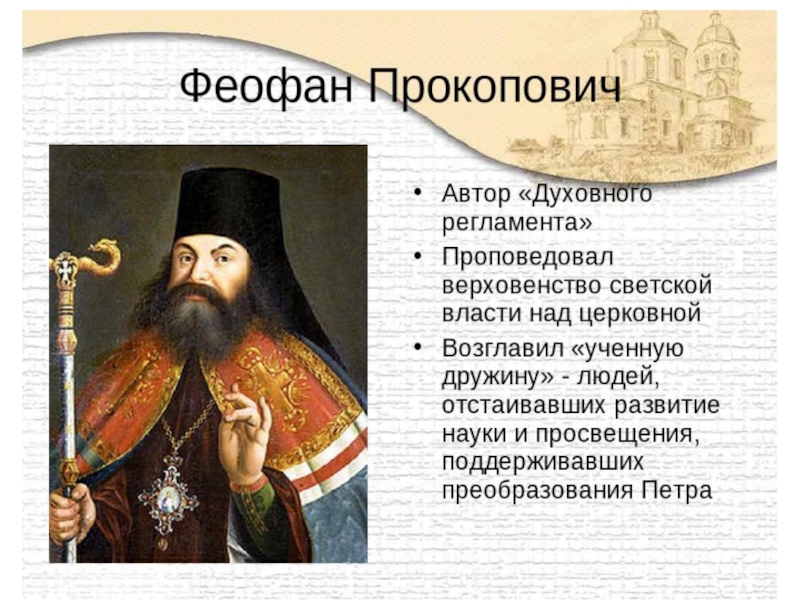 Феофан Прокопович

• Автор «Духовного регламента»
• Проповедовал верховенство светской власти над церковной
• Возглавил «ученную дружину» - людей, отстаивавших развитие науки и просвещения, поддерживавших преобразования Петра